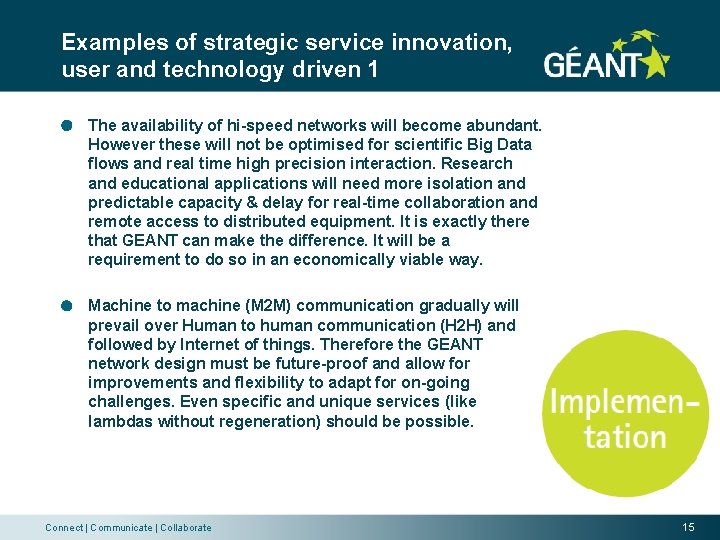 Examples of strategic service innovation, user and technology driven 1

GÉANT

The availability of hi-speed networks will become abundant. However these will not be optimised for scientific Big Data flows and real time high precision interaction. Research and educational applications will need more isolation and predictable capacity & delay for real-time collaboration and remote access to distributed equipment. It is exactly there that GEANT can make the difference. It will be a requirement to do so in an economically viable way.

Machine to machine (M2M) communication gradually will prevail over Human to human communication (H2H) and followed by Internet of things. Therefore the GEANT network design must be future-proof and allow for improvements and flexibility to adapt for on-going challenges. Even specific and unique services (like lambdas without regeneration) should be possible.

Implementation

Connect | Communicate | Collaborate

15